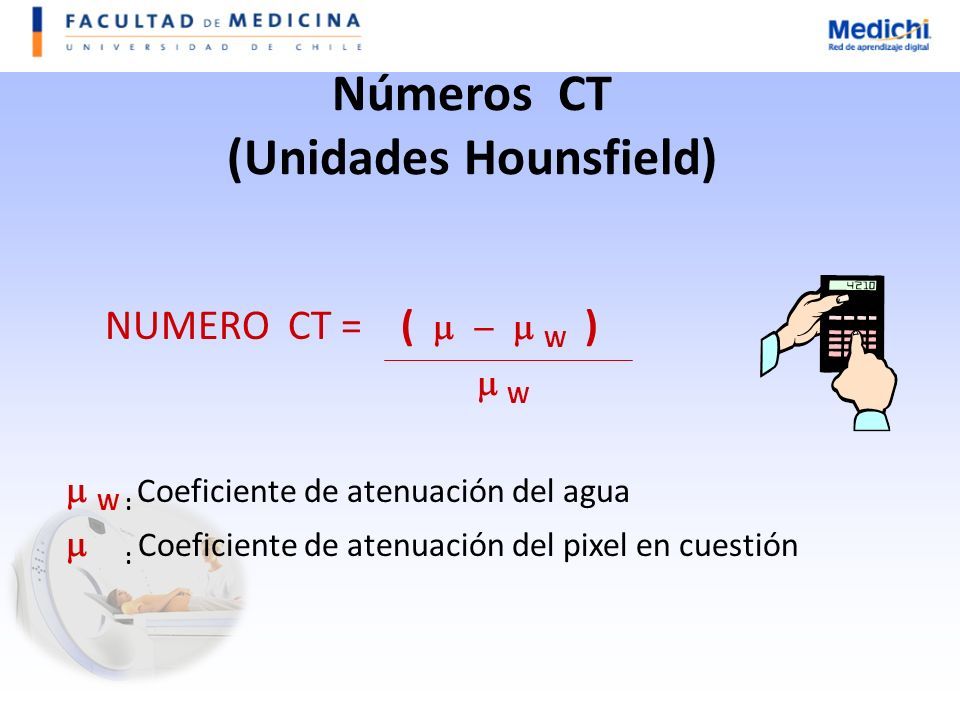 FACULTAD DE MEDICINA
UNIVERSIDAD DE CHILE

Medichi
Red de aprendizaje digital

Números CT
(Unidades Hounsfield)

NUMERO CT = $\frac{(\mu - \mu_W)}{\mu_W}$

4210

$\mu_W$ : Coeficiente de atenuación del agua
$\mu$ : Coeficiente de atenuación del pixel en cuestión